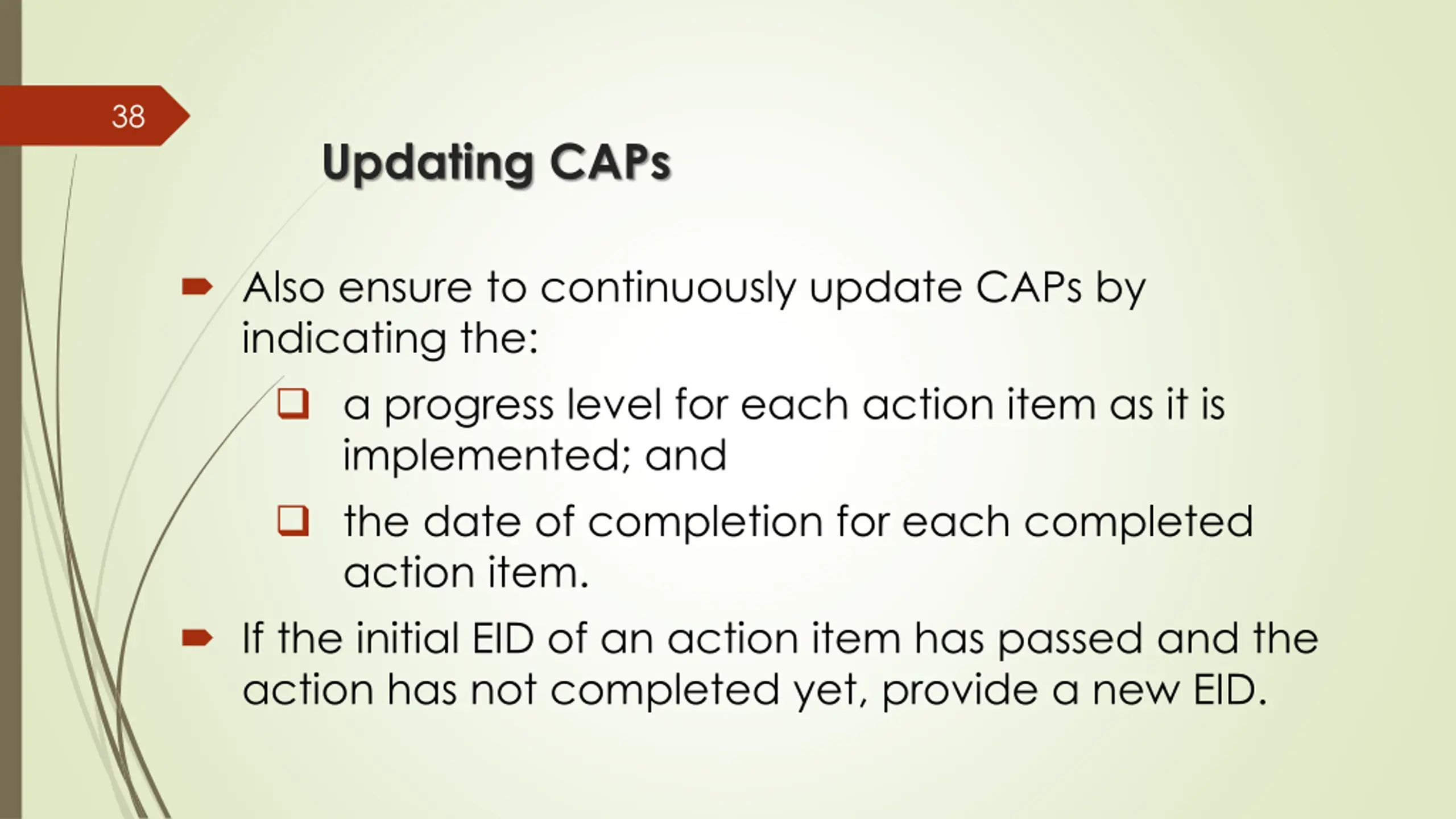 38

Updating CAPs

Also ensure to continuously update CAPs by indicating the:

a progress level for each action item as it is implemented; and

the date of completion for each completed action item.

If the initial EID of an action item has passed and the action has not completed yet, provide a new EID.